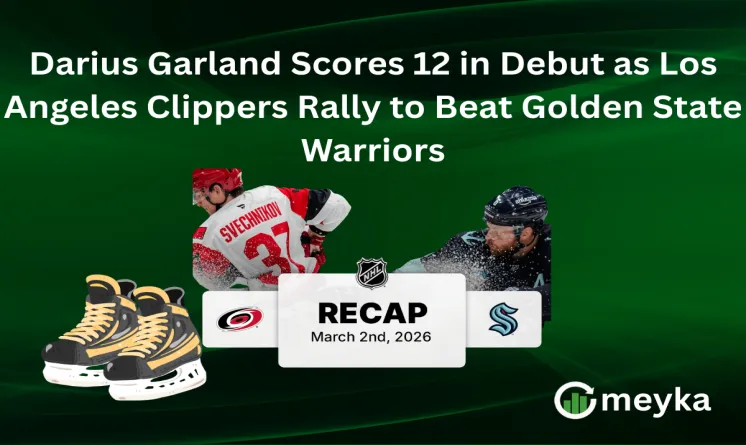 Darius Garland Scores 12 in Debut as Los Angeles Clippers Rally to Beat Golden State Warriors

SVECHNIKOV
37

NHL

RECAP
March 2nd, 2026

meyka